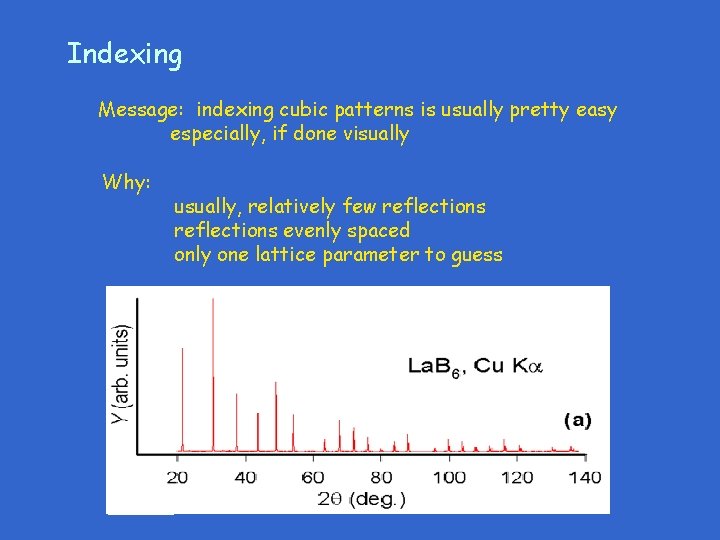 Indexing

Message: indexing cubic patterns is usually pretty easy especially, if done visually

Why:
usually, relatively few reflections
reflections evenly spaced
only one lattice parameter to guess

Y (arb. units)

$LaB_6$, Cu K$\alpha$

(a)

20 40 60 80 100 120 140

$2\theta$ (deg.)